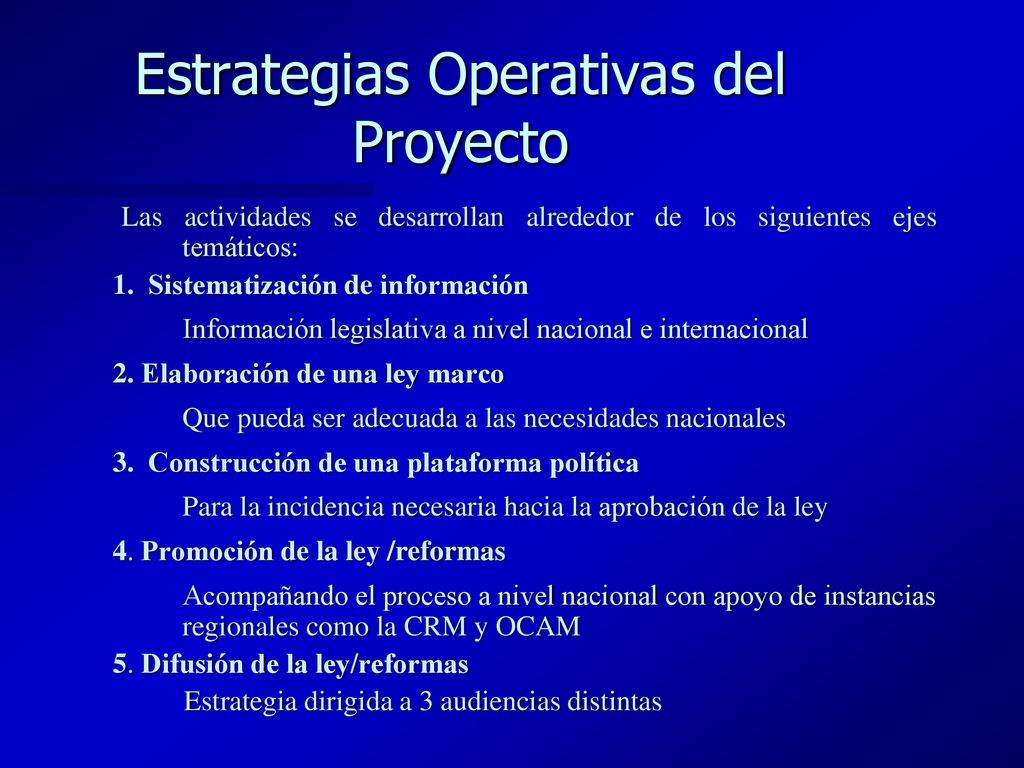 Estrategias Operativas del Proyecto

Las actividades se desarrollan alrededor de los siguientes ejes temáticos:

1. Sistematización de información

Información legislativa a nivel nacional e internacional

2. Elaboración de una ley marco

Que pueda ser adecuada a las necesidades nacionales

3. Construcción de una plataforma política

Para la incidencia necesaria hacia la aprobación de la ley

4. Promoción de la ley /reformas

Acompañando el proceso a nivel nacional con apoyo de instancias regionales como la CRM y OCAM

5. Difusión de la ley/reformas

Estrategia dirigida a 3 audiencias distintas